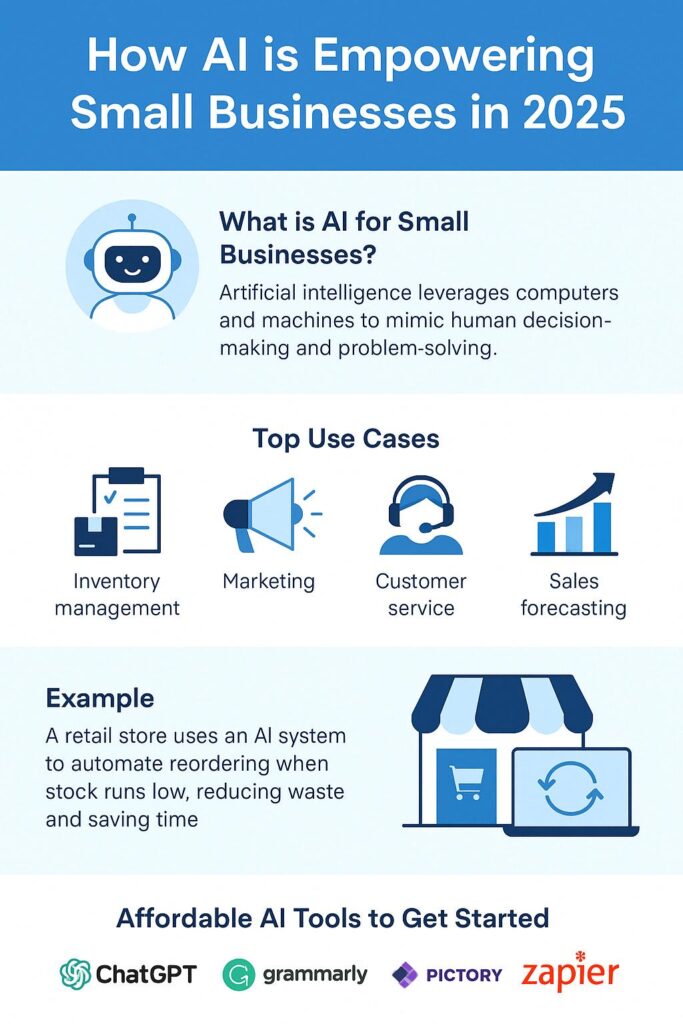 How AI is Empowering Small Businesses in 2025

What is AI for Small Businesses?

Artificial intelligence leverages computers and machines to mimic human decision-making and problem-solving.

Top Use Cases

Inventory management

Marketing

Customer service

Sales forecasting

Example

A retail store uses an AI system to automate reordering when stock runs low, reducing waste and saving time

Affordable AI Tools to Get Started

ChatGPT grammarly PICTORY zapier